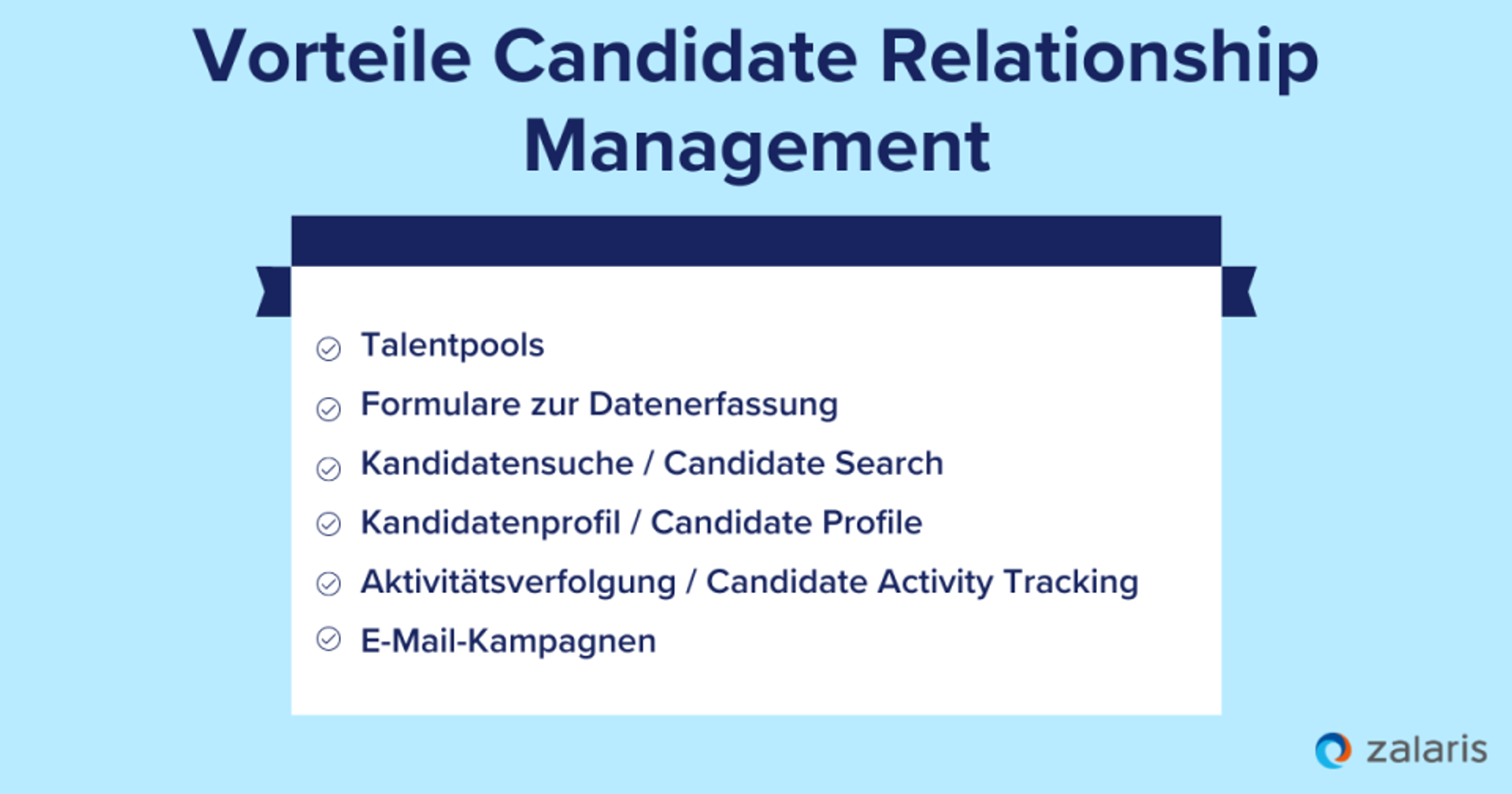 Vorteile Candidate Relationship Management

Talentpools

Formulare zur Datenerfassung

Kandidatensuche / Candidate Search

Kandidatenprofil / Candidate Profile

Aktivitätsverfolgung / Candidate Activity Tracking

E-Mail-Kampagnen

zalaris